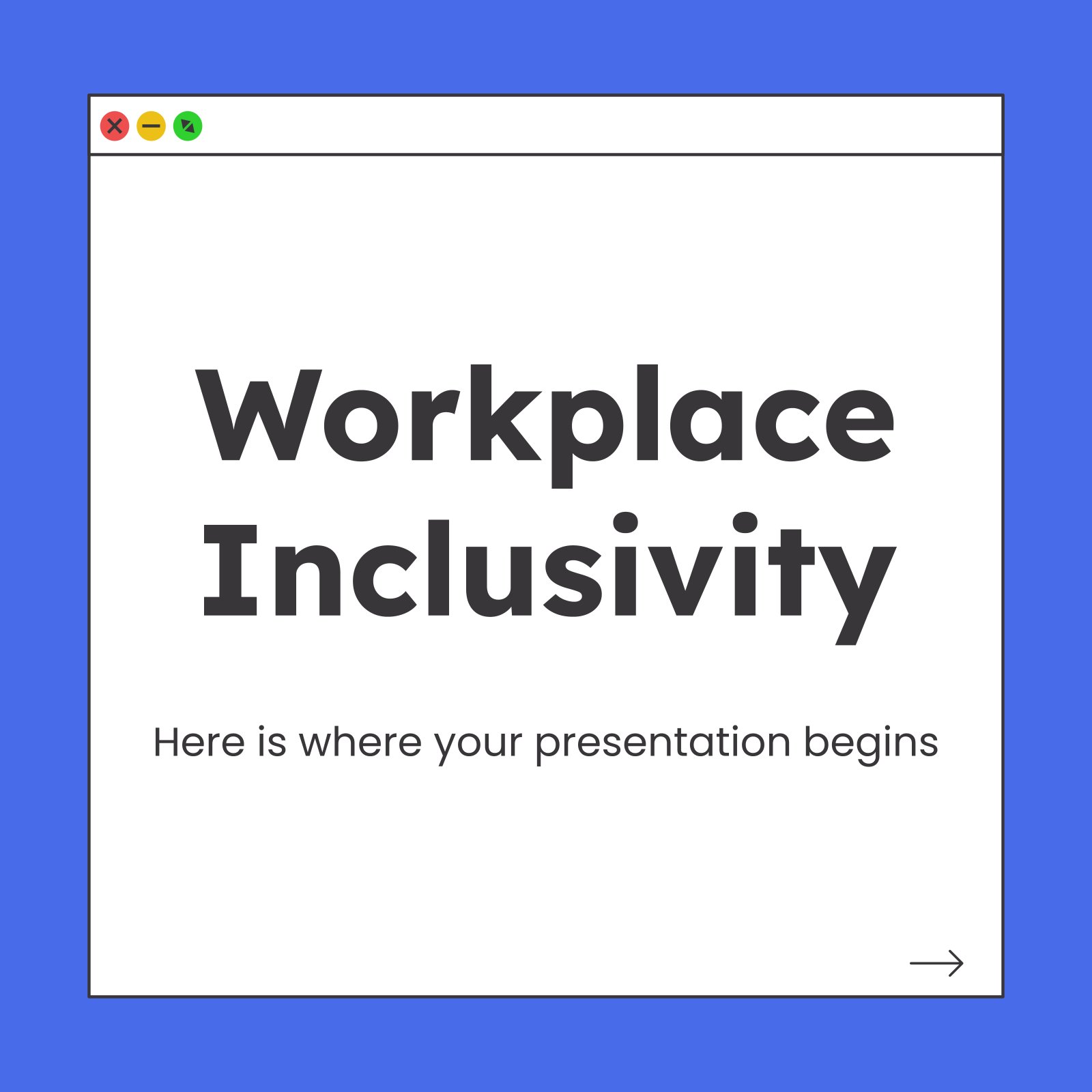 Workplace Inclusivity

Here is where your presentation begins